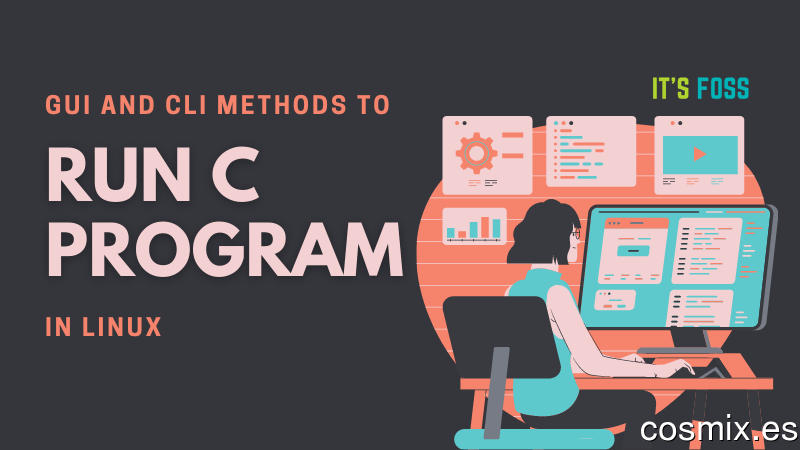 IT'S FOSS

GUI AND CLI METHODS TO

RUN C PROGRAM

IN LINUX

cosmix.es